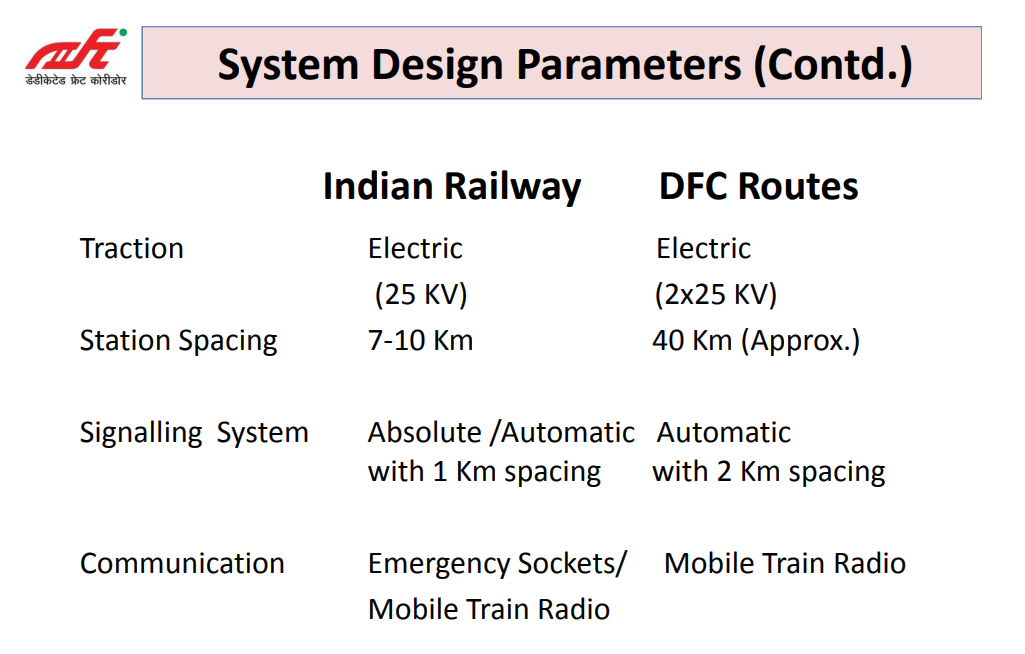 डेडीकेटेड फ्रेट कोरीडोर

System Design Parameters (Contd.)

| | Indian Railway | DFC Routes |
|---|---|---|
| Traction | Electric (25 KV) | Electric (2x25 KV) |
| Station Spacing | 7-10 Km | 40 Km (Approx.) |
| Signalling System | Absolute /Automatic with 1 Km spacing | Automatic with 2 Km spacing |
| Communication | Emergency Sockets/ Mobile Train Radio | Mobile Train Radio |